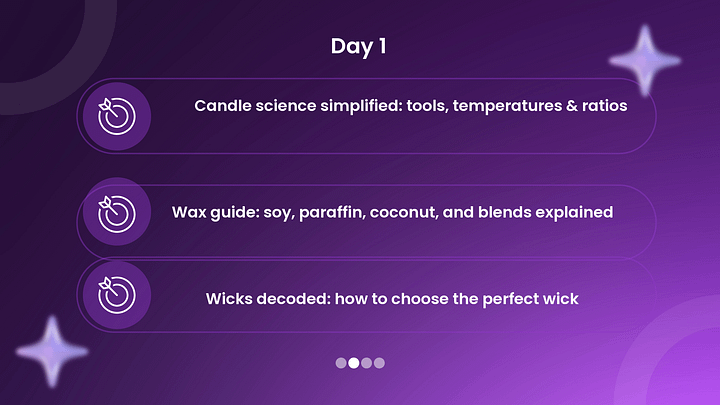 Day 1

Candle science simplified: tools, temperatures & ratios

Wax guide: soy, paraffin, coconut, and blends explained

Wicks decoded: how to choose the perfect wick